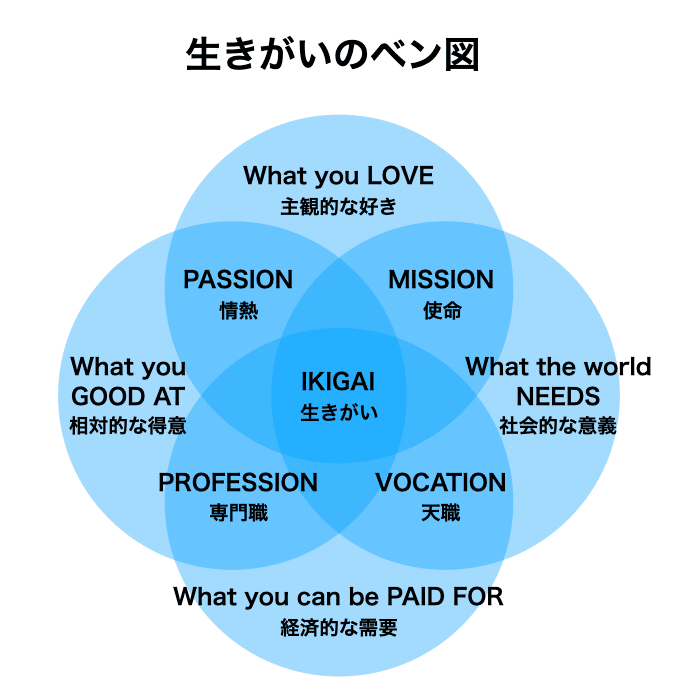 生きがいのベン図

What you LOVE
主観的な好き

PASSION
情熱

MISSION
使命

What you GOOD AT
相対的な得意

IKIGAI
生きがい

What the world NEEDS
社会的な意義

PROFESSION
専門職

VOCATION
天職

What you can be PAID FOR
経済的な需要